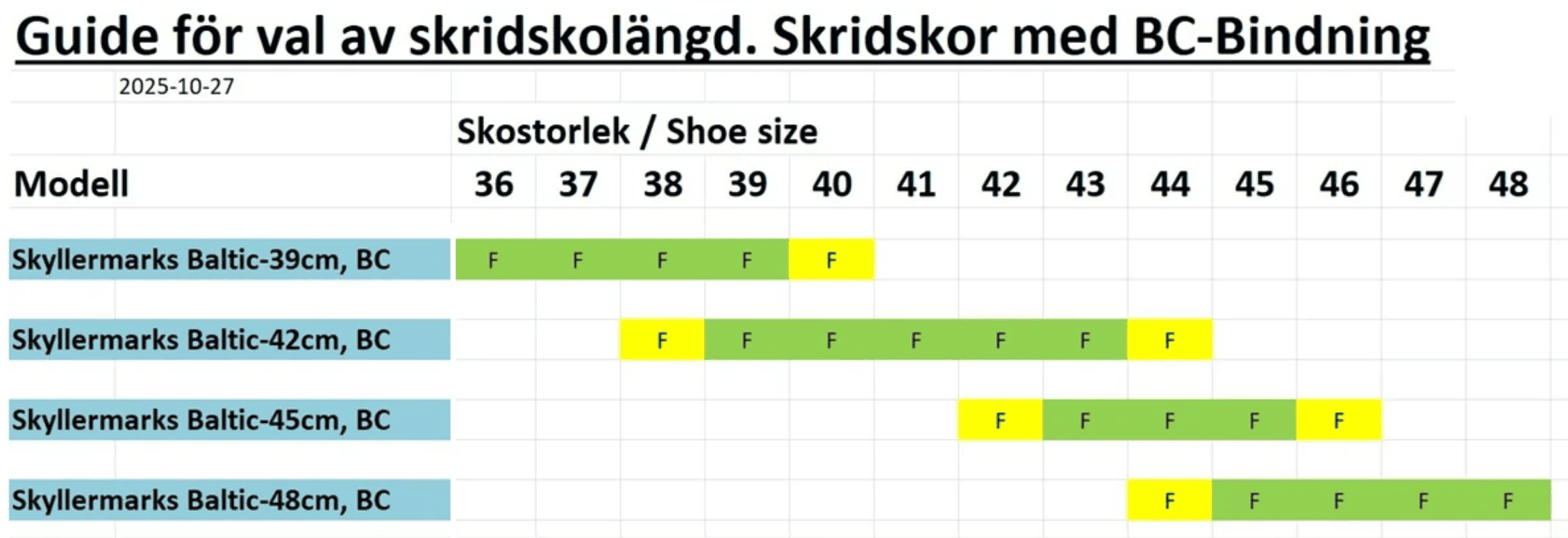 Guide för val av skridskolängd. Skridskor med BC-Bindning

2025-10-27

Skostorlek / Shoe size

| Modell | 36 | 37 | 38 | 39 | 40 | 41 | 42 | 43 | 44 | 45 | 46 | 47 | 48 |
|---|---|---|---|---|---|---|---|---|---|---|---|---|---|
| Skyllermarks Baltic-39cm, BC | F | F | F | F | F | | | | | | | | |
| Skyllermarks Baltic-42cm, BC | | | F | F | F | F | F | F | F | | | | |
| Skyllermarks Baltic-45cm, BC | | | | | | | F | F | F | F | F | | |
| Skyllermarks Baltic-48cm, BC | | | | | | | | | F | F | F | F | F |